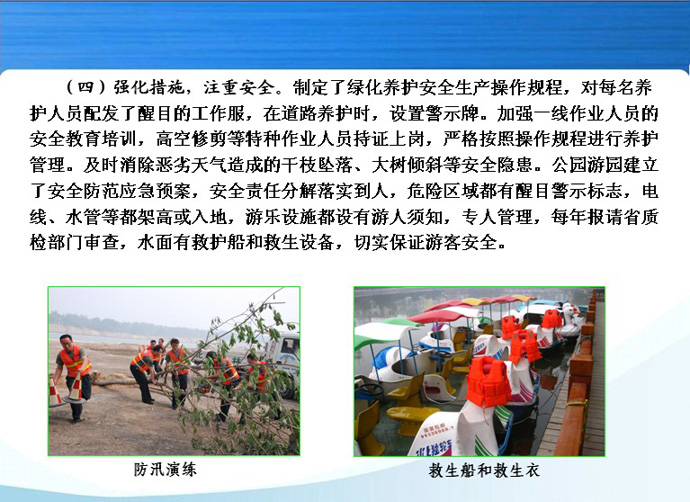 （四）强化措施，注重安全。制定了绿化养护安全生产操作规程，对每名养护人员配发了醒目的工作服，在道路养护时，设置警示牌。加强一线作业人员的安全教育培训，高空修剪等特种作业人员持证上岗，严格按照操作规程进行养护管理。及时消除恶劣天气造成的干枝坠落、大树倾斜等安全隐患。公园游园建立了安全防范应急预案，安全责任分解落实到人，危险区域都有醒目警示标志，电线、水管等都架高或入地，游乐设施都设有游人须知，专人管理，每年报请省质检部门审查，水面有救护船和救生设备，切实保证游客安全。

防汛演练

救生船和救生衣